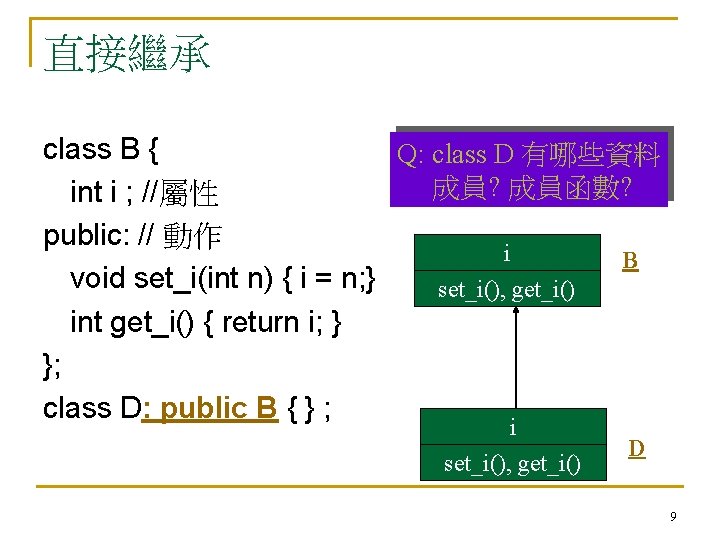 直接繼承

class B {
int i ; //屬性
public: // 動作
void set_i(int n) { i = n;}
int get_i() { return i; }
};
class D: public B { } ;

Q: class D 有哪些資料成員? 成員函數?

i
set_i(), get_i()
B

i
set_i(), get_i()
D

9